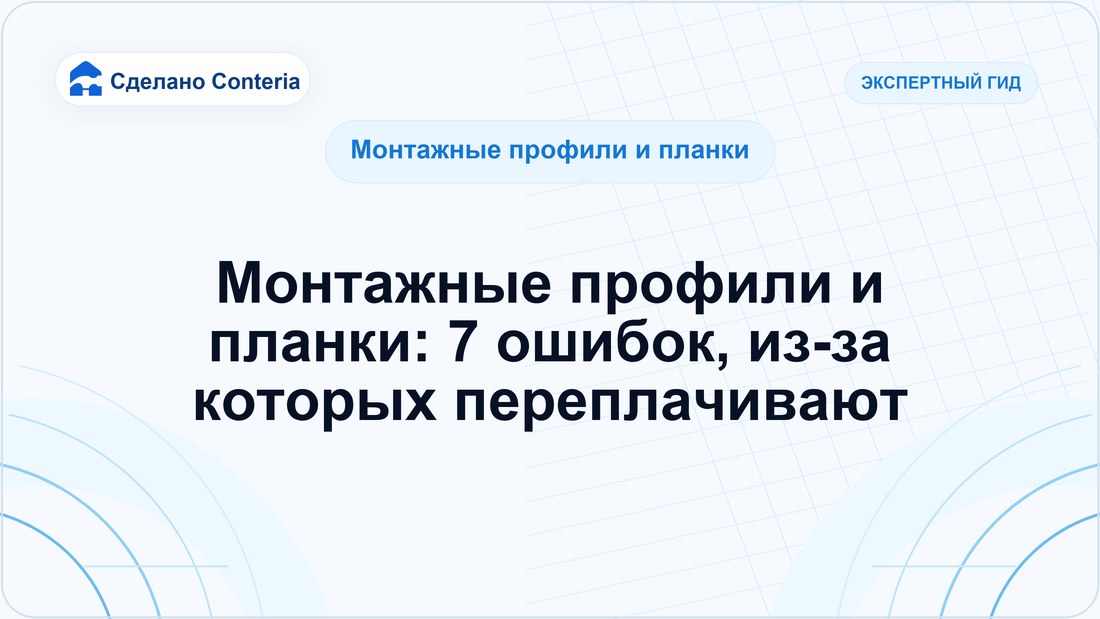 Сделано Conteria

ЭКСПЕРТНЫЙ ГИД

Монтажные профили и планки

Монтажные профили и планки: 7 ошибок, из-за которых переплачивают